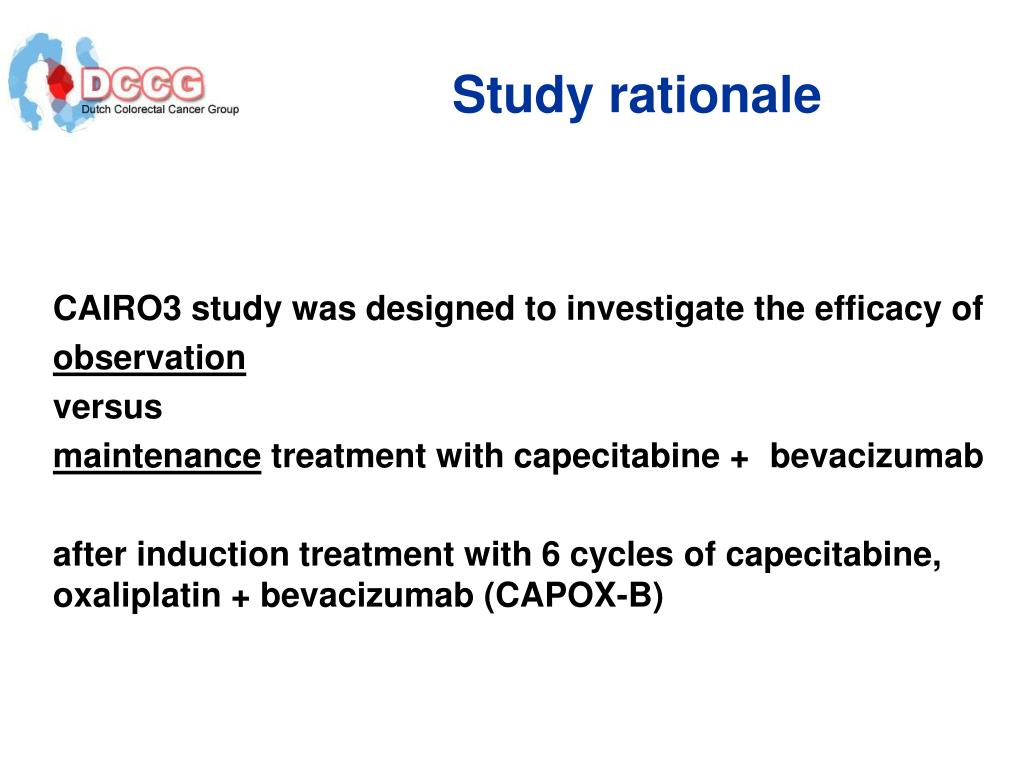 DCCG
Dutch Colorectal Cancer Group

Study rationale

CAIRO3 study was designed to investigate the efficacy of
observation
versus
maintenance treatment with capecitabine + bevacizumab

after induction treatment with 6 cycles of capecitabine, oxaliplatin + bevacizumab (CAPOX-B)